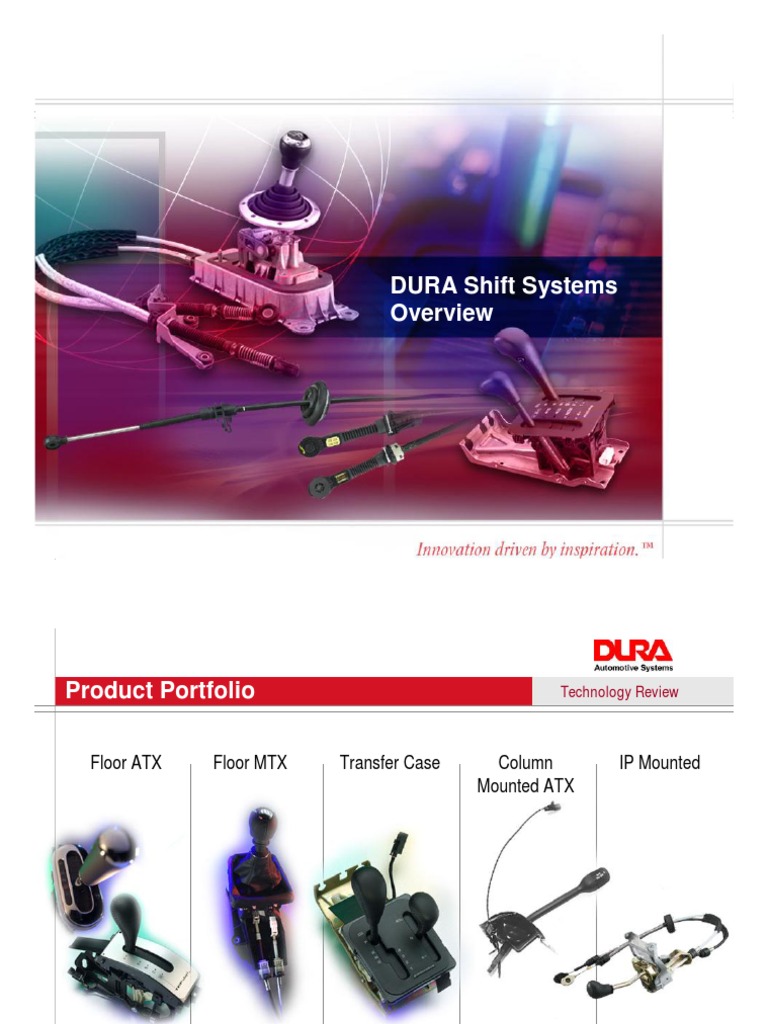 DURA Shift Systems Overview

Innovation driven by inspiration.™

DURA
Automotive Systems

Product Portfolio

Technology Review

Floor ATX

Floor MTX

Transfer Case

Column Mounted ATX

IP Mounted